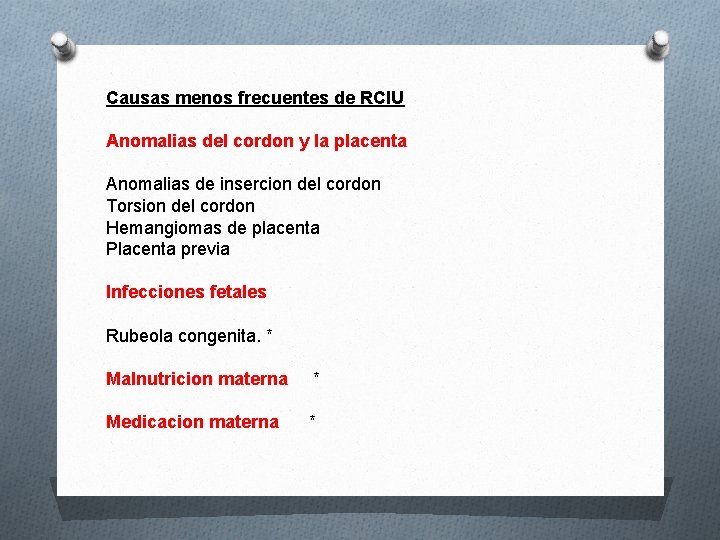 Causas menos frecuentes de RCIU

Anomalias del cordon y la placenta

Anomalias de insercion del cordon
Torsion del cordon
Hemangiomas de placenta
Placenta previa

Infecciones fetales

Rubeola congenita. *

Malnutricion materna *

Medicacion materna *